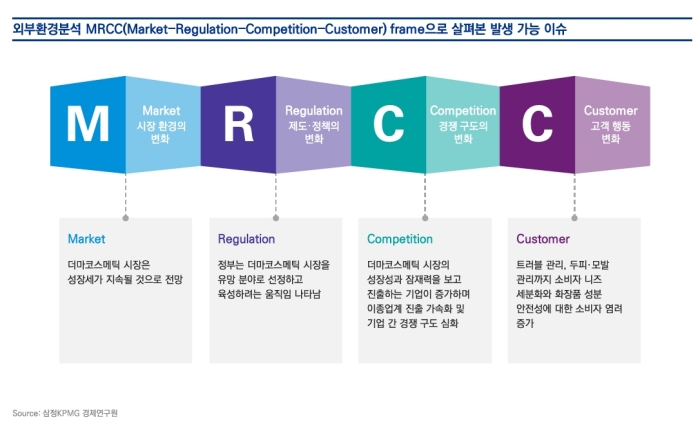 외부환경분석 MRCC(Market-Regulation-Competition-Customer) frame으로 살펴본 발생 가능 이슈

M

Market
시장 환경의 변화

R

Regulation
제도·정책의 변화

C

Competition
경쟁 구도의 변화

C

Customer
고객 행동 변화

Market

더마코스메틱 시장은 성장세가 지속될 것으로 전망

Regulation

정부는 더마코스메틱 시장을 유망 분야로 선정하고 육성하려는 움직임 나타남

Competition

더마코스메틱 시장의 성장성과 잠재력을 보고 진출하는 기업이 증가하며 이종업계 진출 가속화 및 기업 간 경쟁 구도 심화

Customer

트러블 관리, 두피·모발 관리까지 소비자 니즈 세분화와 화장품 성분 안전성에 대한 소비자 염려 증가

Source: 삼정KPMG 경제연구원